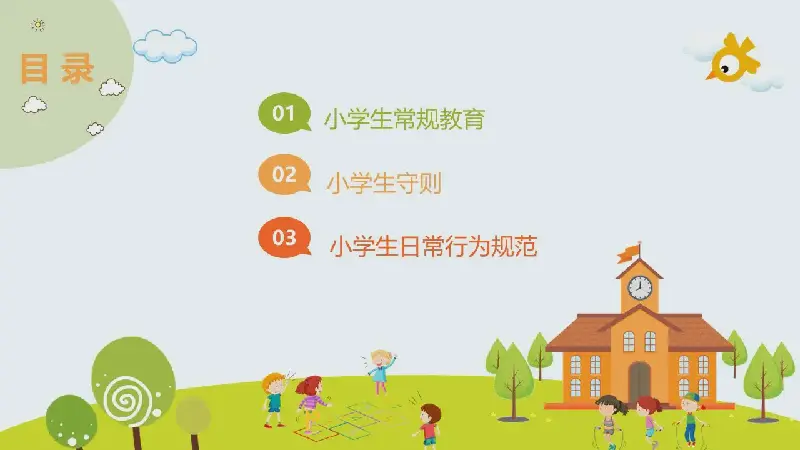 目录

01 小学生常规教育

02 小学生守则

03 小学生日常行为规范